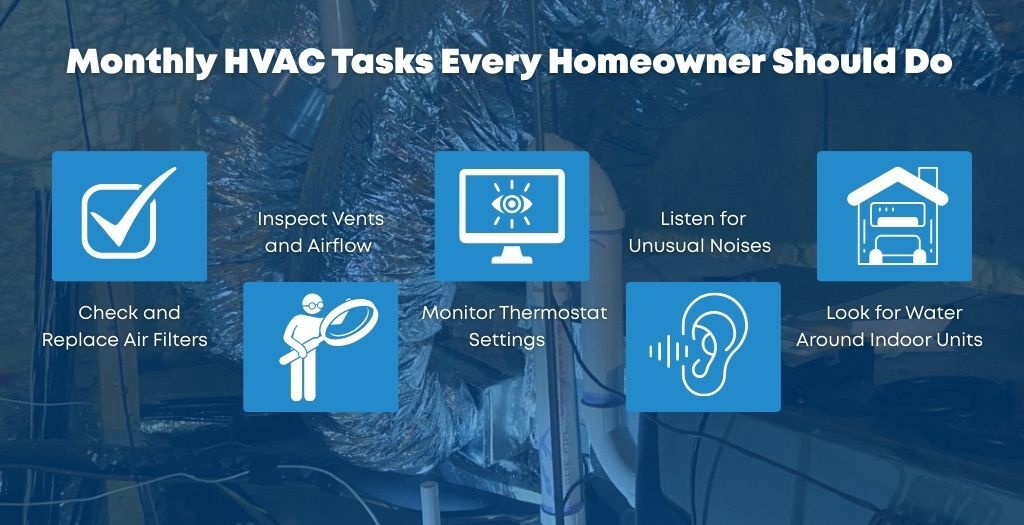 Monthly HVAC Tasks Every Homeowner Should Do

Check and Replace Air Filters

Inspect Vents and Airflow

Monitor Thermostat Settings

Listen for Unusual Noises

Look for Water Around Indoor Units